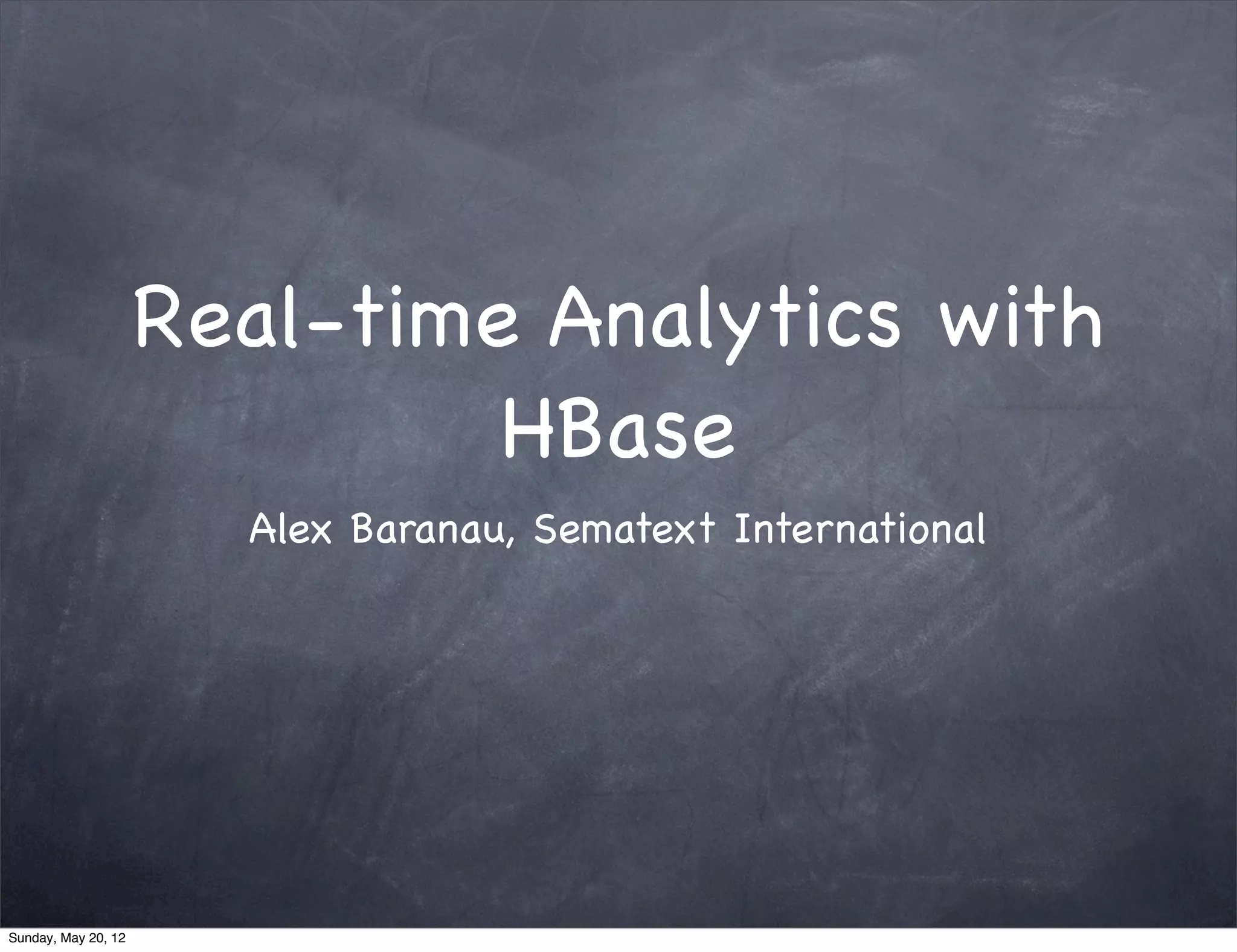 Real-time Analytics with HBase

Alex Baranau, Sematext International

Sunday, May 20, 12